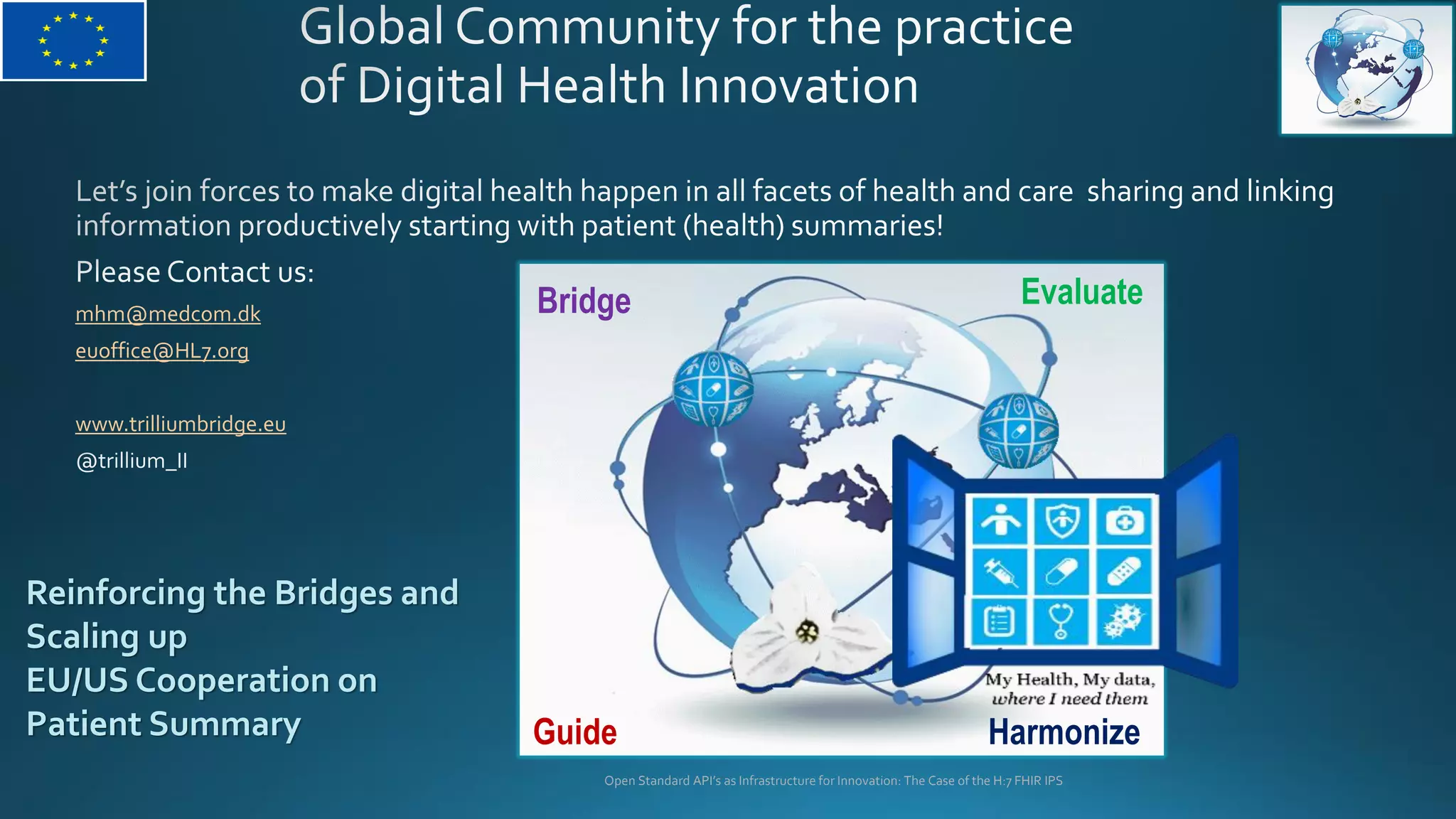 Global Community for the practice of Digital Health Innovation

Let's join forces to make digital health happen in all facets of health and care sharing and linking information productively starting with patient (health) summaries!

Please Contact us:

mhm@medcom.dk

euoffice@HL7.org

www.trilliumbridge.eu

@trillium_II

Reinforcing the Bridges and Scaling up EU/US Cooperation on Patient Summary

Bridge

Evaluate

My Health, My data, where I need them

Guide

Harmonize

Open Standard API's as Infrastructure for Innovation: The Case of the H:7 FHIR IPS